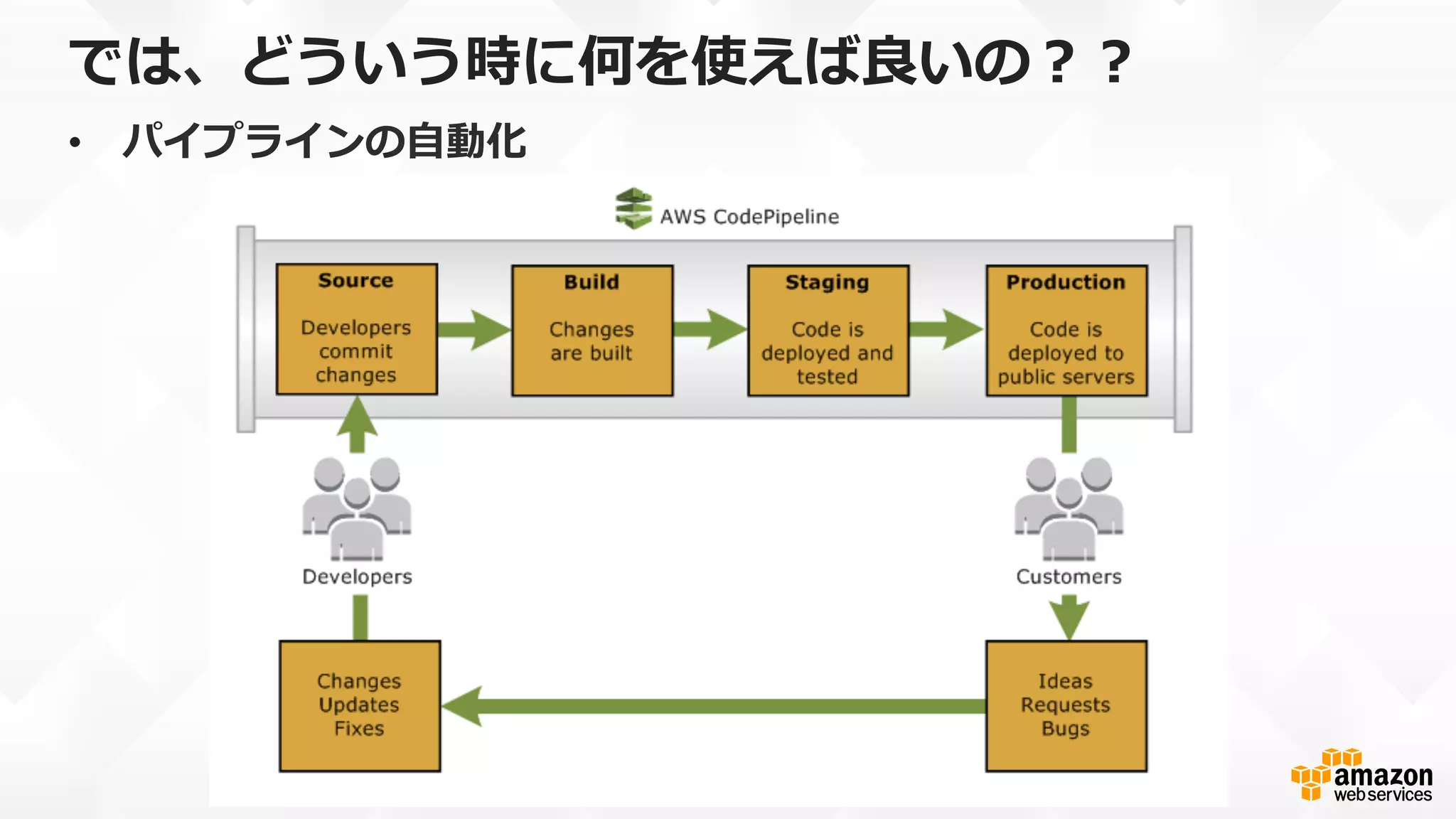 では、どういう時に何を使えば良いの？？

• パイプラインの自動化

AWS CodePipeline

Source

Developers commit changes

Build

Changes are built

Staging

Code is deployed and tested

Production

Code is deployed to public servers

Developers

Customers

Changes
Updates
Fixes

Ideas
Requests
Bugs

amazon web services